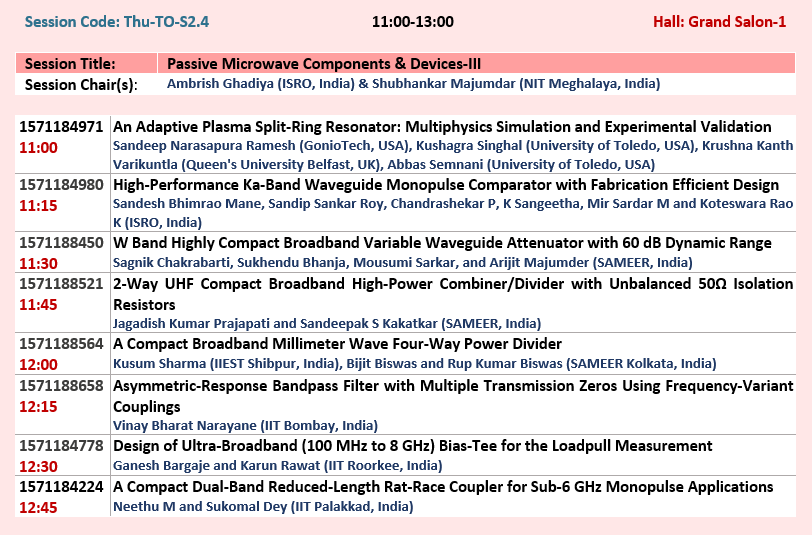 Session Code: Thu-TO-S2.4 11:00-13:00 Hall: Grand Salon-1

| Session Title: | Passive Microwave Components & Devices-III |
|---|---|
| Session Chair(s): | Ambrish Ghadiya (ISRO, India) & Shubhankar Majumdar (NIT Meghalaya, India) |

| | |
|---|---|
| 1571184971 11:00 | An Adaptive Plasma Split-Ring Resonator: Multiphysics Simulation and Experimental Validation Sandeep Narasapura Ramesh (GonioTech, USA), Kushagra Singhal (University of Toledo, USA), Krushna Kanth Varikuntla (Queen's University Belfast, UK), Abbas Semnani (University of Toledo, USA) |
| 1571184980 11:15 | High-Performance Ka-Band Waveguide Monopulse Comparator with Fabrication Efficient Design Sandesh Bhimrao Mane, Sandip Sankar Roy, Chandrashekar P, K Sangeetha, Mir Sardar M and Koteswara Rao K (ISRO, India) |
| 1571188450 11:30 | W Band Highly Compact Broadband Variable Waveguide Attenuator with 60 dB Dynamic Range Sagnik Chakrabarti, Sukhendu Bhanja, Mousumi Sarkar, and Arijit Majumder (SAMEER, India) |
| 1571188521 11:45 | 2-Way UHF Compact Broadband High-Power Combiner/Divider with Unbalanced 50Ω Isolation Resistors Jagadish Kumar Prajapati and Sandeepak S Kakatkar (SAMEER, India) |
| 1571188564 12:00 | A Compact Broadband Millimeter Wave Four-Way Power Divider Kusum Sharma (IIEST Shibpur, India), Bijit Biswas and Rup Kumar Biswas (SAMEER Kolkata, India) |
| 1571188658 12:15 | Asymmetric-Response Bandpass Filter with Multiple Transmission Zeros Using Frequency-Variant Couplings Vinay Bharat Narayane (IIT Bombay, India) |
| 1571184778 12:30 | Design of Ultra-Broadband (100 MHz to 8 GHz) Bias-Tee for the Loadpull Measurement Ganesh Bargaje and Karun Rawat (IIT Roorkee, India) |
| 1571184224 12:45 | A Compact Dual-Band Reduced-Length Rat-Race Coupler for Sub-6 GHz Monopulse Applications Neethu M and Sukomal Dey (IIT Palakkad, India) |